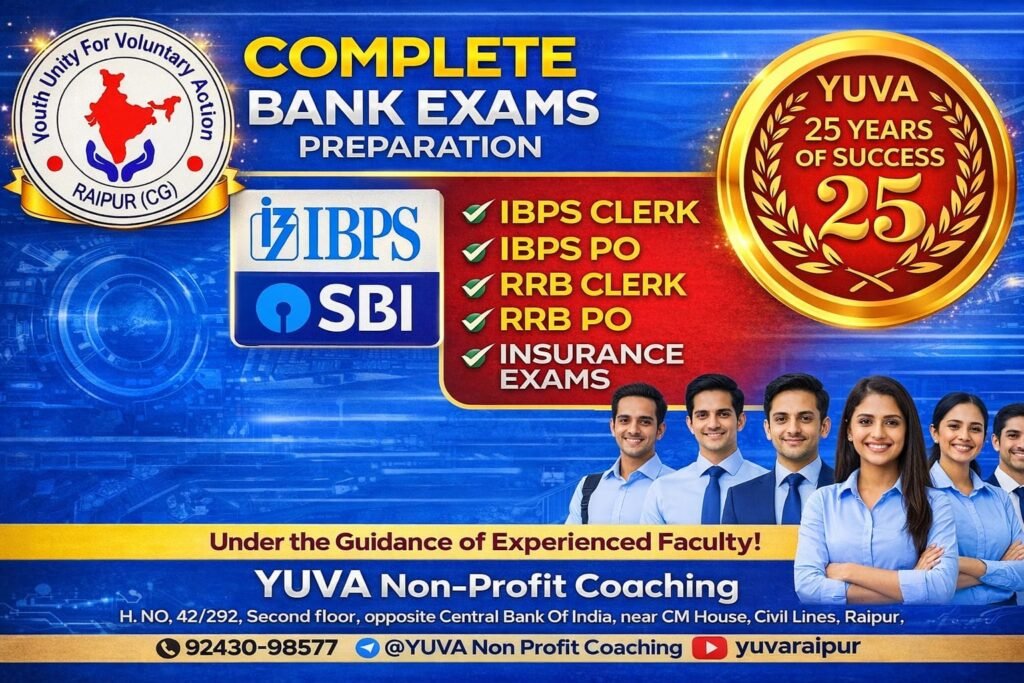 Youth Unity For Voluntary Action
RAIPUR (CG)

COMPLETE
BANK EXAMS
PREPARATION

YUVA
25 YEARS
OF SUCCESS
25

IBPS
SBI

IBPS CLERK
IBPS PO
RRB CLERK
RRB PO
INSURANCE EXAMS

Under the Guidance of Experienced Faculty!

YUVA Non-Profit Coaching

H. NO, 42/292, Second floor, opposite Central Bank Of India, near CM House, Civil Lines, Raipur,

92430-98577 @YUVA Non Profit Coaching yuvaraipur